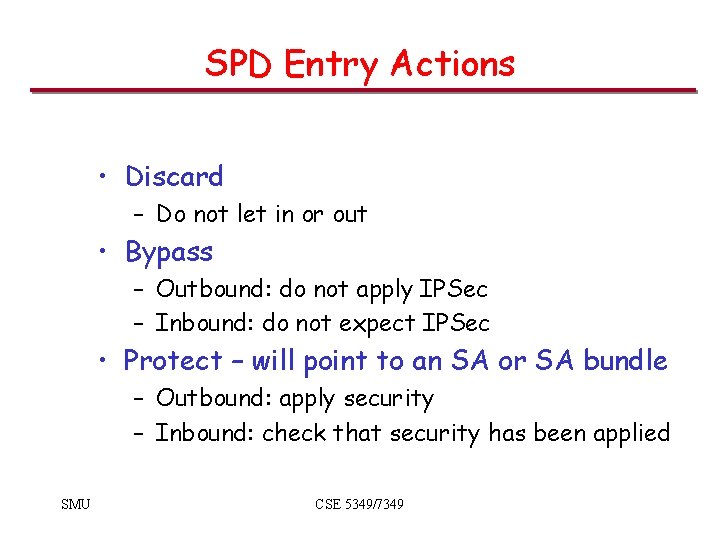 SPD Entry Actions

• Discard
– Do not let in or out
• Bypass
– Outbound: do not apply IPSec
– Inbound: do not expect IPSec
• Protect – will point to an SA or SA bundle
– Outbound: apply security
– Inbound: check that security has been applied

SMU

CSE 5349/7349